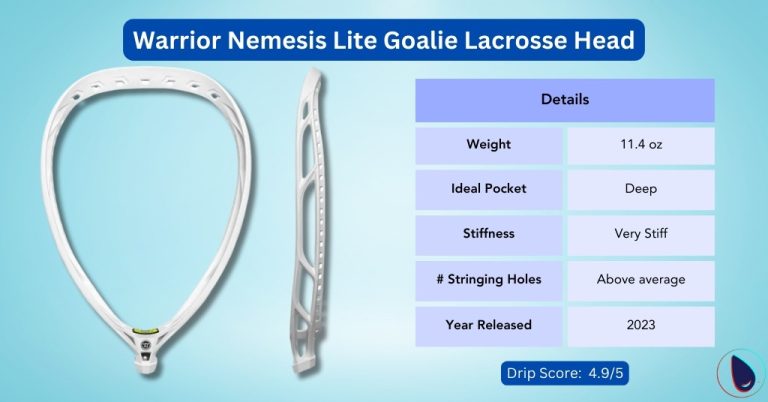 Warrior Nemesis Lite Goalie Lacrosse Head

| Details | |
|---|---|
| Weight | 11.4 oz |
| Ideal Pocket | Deep |
| Stiffness | Very Stiff |
| # Stringing Holes | Above average |
| Year Released | 2023 |

Drip Score: 4.9/5